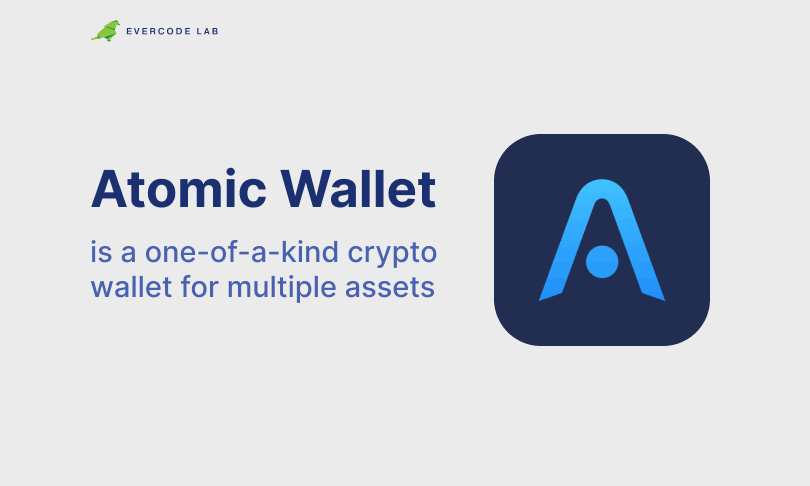 EVERCODE LAB

Atomic Wallet

is a one-of-a-kind crypto wallet for multiple assets